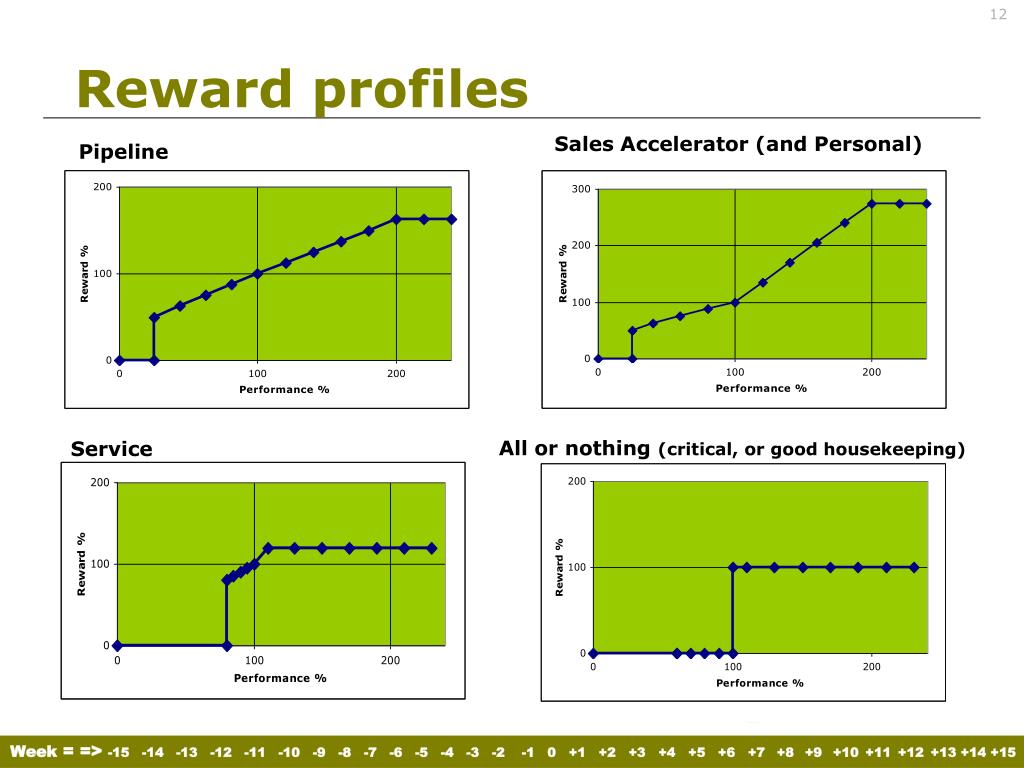 12

Reward profiles

Pipeline

200
100
0
Reward %
0
100
200
Performance %

Sales Accelerator (and Personal)

300
200
100
0
Reward %
0
100
200
Performance %

Service

200
100
0
Reward %
0
100
200
Performance %

All or nothing (critical, or good housekeeping)

200
100
0
Reward %
0
100
200
Performance %

Week = => -15 -14 -13 -12 -11 -10 -9 -8 -7 -6 -5 -4 -3 -2 -1 0 +1 +2 +3 +4 +5 +6 +7 +8 +9 +10 +11 +12 +13 +14 +15